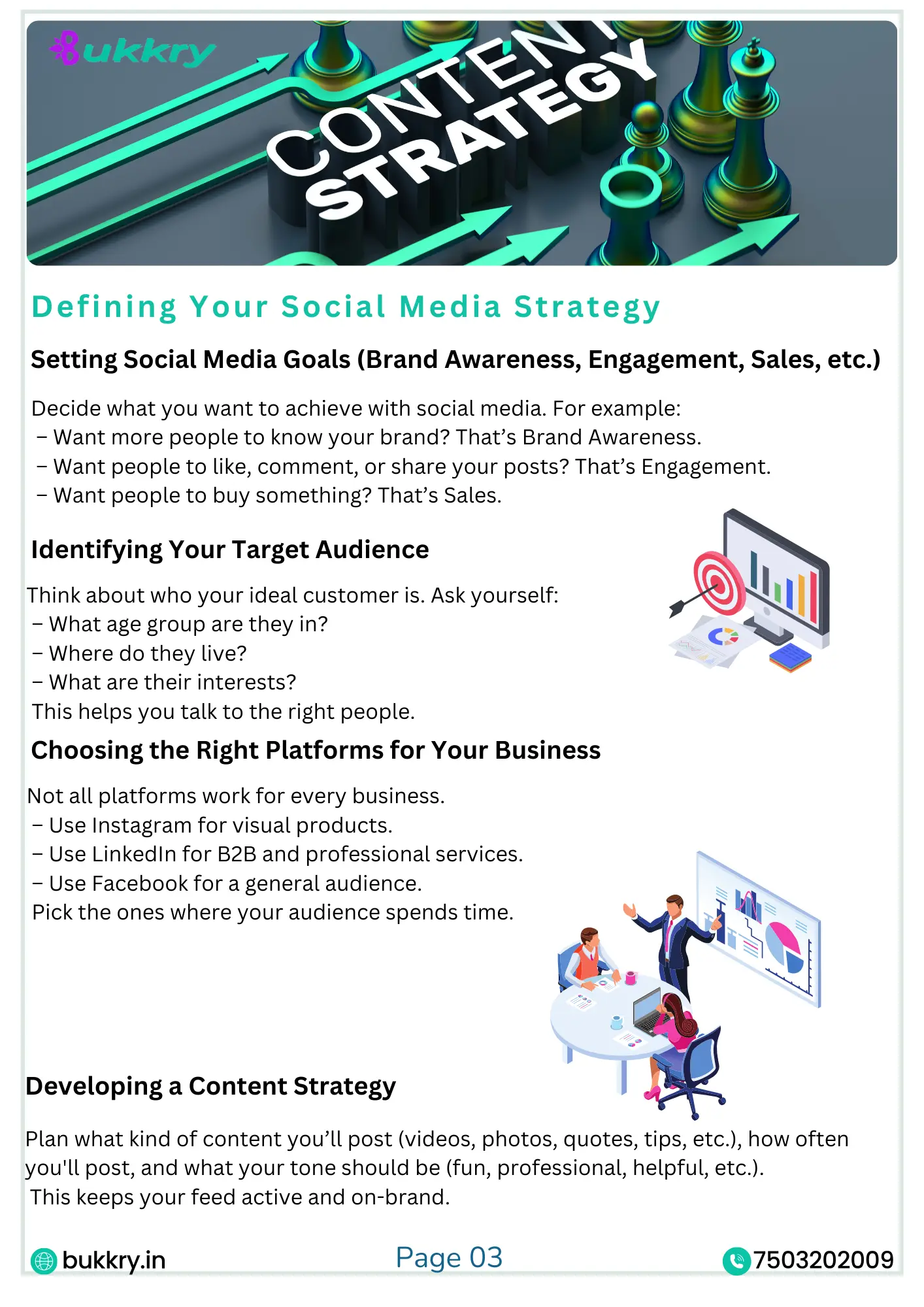 Bukkry

CONTENT STRATEGY

Defining Your Social Media Strategy

Setting Social Media Goals (Brand Awareness, Engagement, Sales, etc.)

Decide what you want to achieve with social media. For example:
– Want more people to know your brand? That's Brand Awareness.
– Want people to like, comment, or share your posts? That's Engagement.
– Want people to buy something? That's Sales.

Identifying Your Target Audience

Think about who your ideal customer is. Ask yourself:
– What age group are they in?
– Where do they live?
– What are their interests?
This helps you talk to the right people.

Choosing the Right Platforms for Your Business

Not all platforms work for every business.
– Use Instagram for visual products.
– Use LinkedIn for B2B and professional services.
– Use Facebook for a general audience.
Pick the ones where your audience spends time.

Developing a Content Strategy

Plan what kind of content you'll post (videos, photos, quotes, tips, etc.), how often you'll post, and what your tone should be (fun, professional, helpful, etc.).
This keeps your feed active and on-brand.

bukkry.in Page 03 7503202009